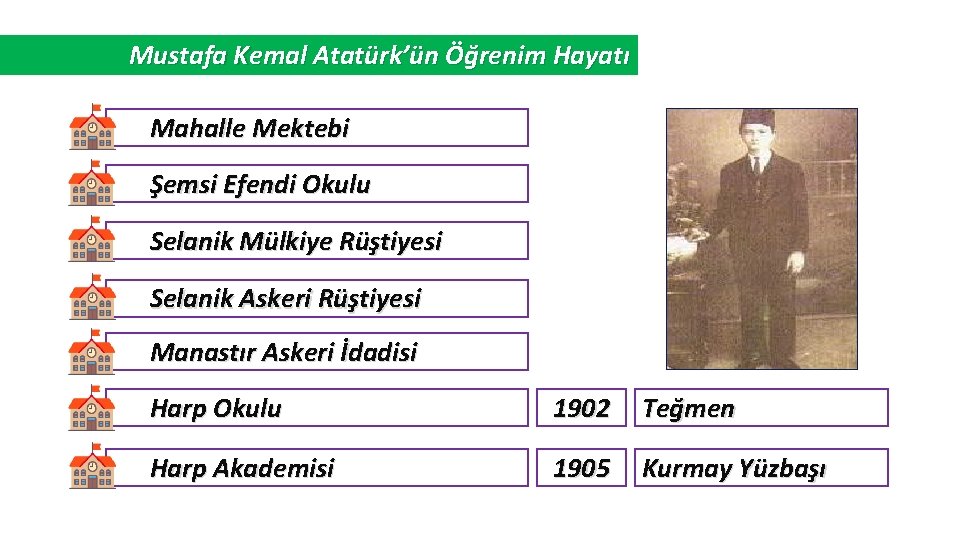 Mustafa Kemal Atatürk'ün Öğrenim Hayatı

Mahalle Mektebi

Şemsi Efendi Okulu

Selanik Mülkiye Rüştiyesi

Selanik Askeri Rüştiyesi

Manastır Askeri İdadisi

Harp Okulu 1902 Teğmen

Harp Akademisi 1905 Kurmay Yüzbaşı